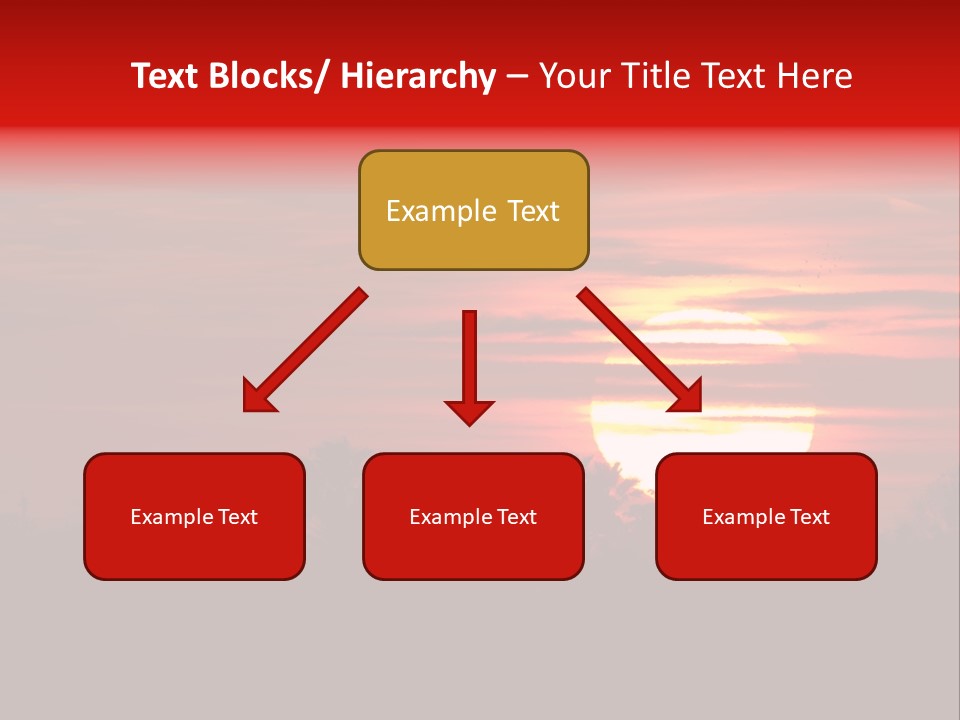 Text Blocks/ Hierarchy – Your Title Text Here

Example Text

Example Text

Example Text

Example Text